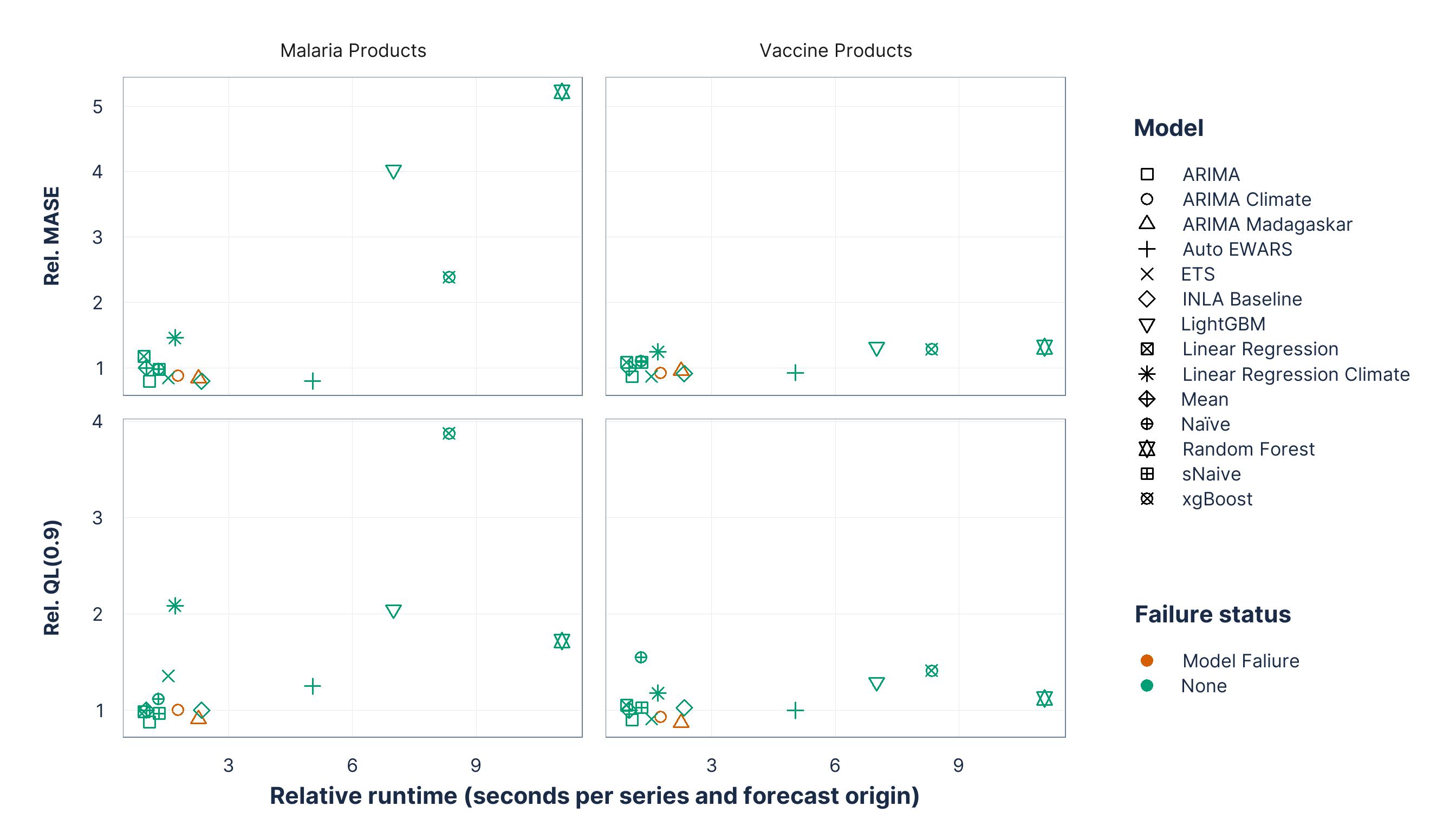 Malaria Products

Vaccine Products

Rel. MASE

5
4
3
2
1

Rel. QL(0.9)

4
3
2
1

3
6
9

3
6
9

Relative runtime (seconds per series and forecast origin)

Model

ARIMA
ARIMA Climate
ARIMA Madagaskar
Auto EWARS
ETS
INLA Baseline
LightGBM
Linear Regression
Linear Regression Climate
Mean
Naïve
Random Forest
sNaive
xgBoost

Failure status

Model Failure
None